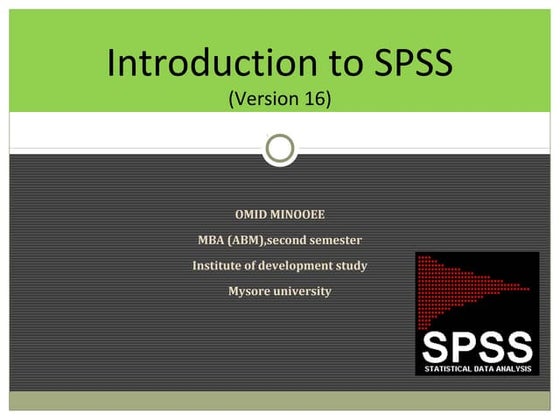 Introduction to SPSS
(Version 16)

OMID MINOOEE

MBA (ABM),second semester

Institute of development study

Mysore university

SPSS
STATISTICAL DATA ANALYSIS